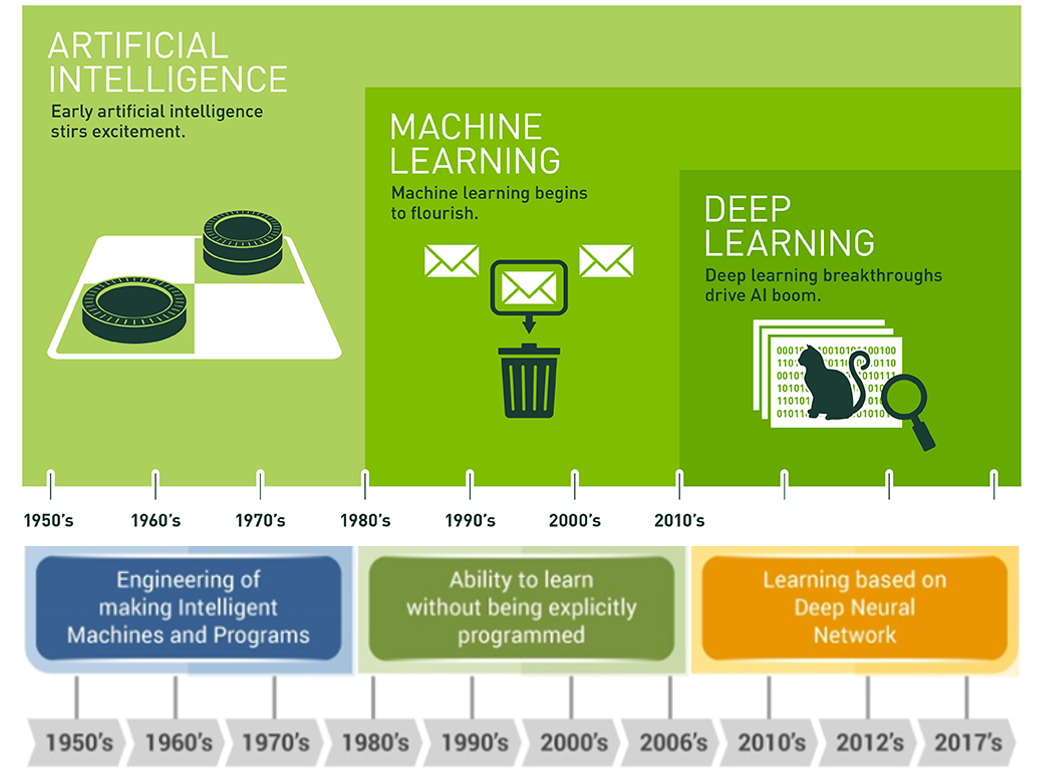 ARTIFICIAL INTELLIGENCE
Early artificial intelligence stirs excitement.

MACHINE LEARNING
Machine learning begins to flourish.

DEEP LEARNING
Deep learning breakthroughs drive AI boom.

1950's 1960's 1970's 1980's 1990's 2000's 2010's

Engineering of making Intelligent Machines and Programs

Ability to learn without being explicitly programmed

Learning based on Deep Neural Network

1950's 1960's 1970's 1980's 1990's 2000's 2006's 2010's 2012's 2017's